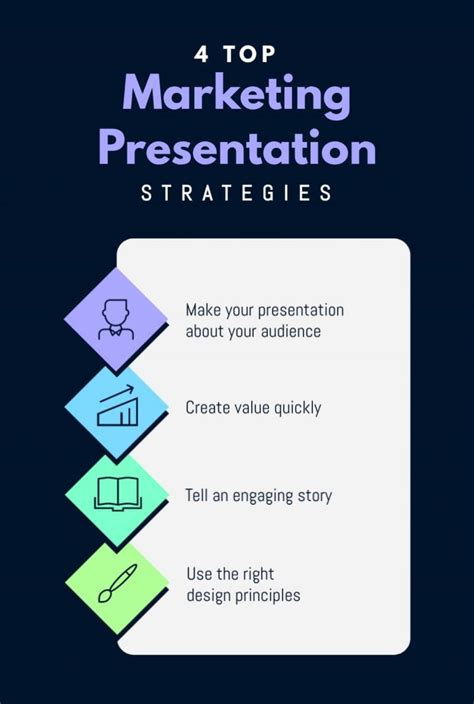 4 TOP
Marketing
Presentation
STRATEGIES

Make your presentation about your audience

Create value quickly

Tell an engaging story

Use the right design principles